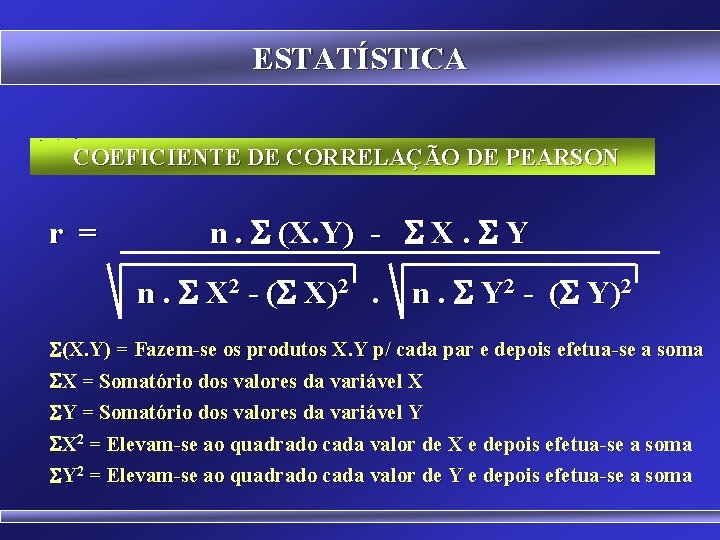 ESTATÍSTICA

COEFICIENTE DE CORRELAÇÃO DE PEARSON

$r = \frac{n . \Sigma (X.Y) - \Sigma X . \Sigma Y}{\sqrt{n . \Sigma X^2 - (\Sigma X)^2} . \sqrt{n . \Sigma Y^2 - (\Sigma Y)^2}}$

$\Sigma(X.Y)$ = Fazem-se os produtos X.Y p/ cada par e depois efetua-se a soma

$\Sigma X$ = Somatório dos valores da variável X

$\Sigma Y$ = Somatório dos valores da variável Y

$\Sigma X^2$ = Elevam-se ao quadrado cada valor de X e depois efetua-se a soma

$\Sigma Y^2$ = Elevam-se ao quadrado cada valor de Y e depois efetua-se a soma